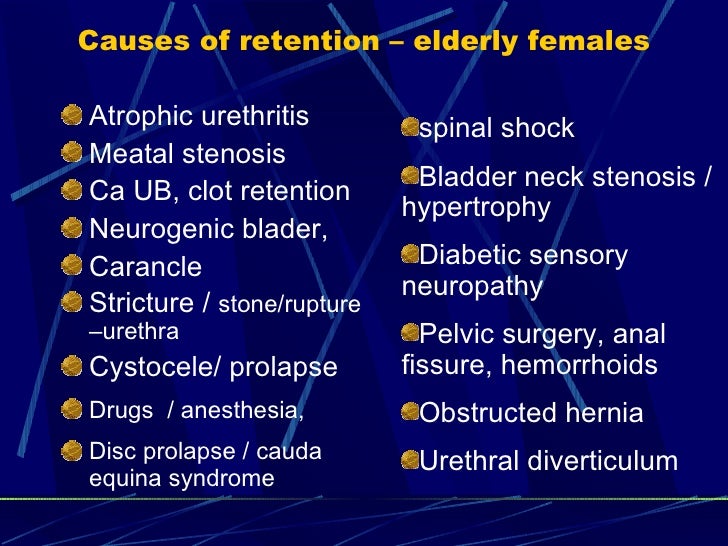 Causes of retention – elderly females

Atrophic urethritis

Meatal stenosis

Ca UB, clot retention

Neurogenic blader,

Carancle

Stricture / stone/rupture –urethra

Cystocele/ prolapse

Drugs / anesthesia,

Disc prolapse / cauda equina syndrome

spinal shock

Bladder neck stenosis / hypertrophy

Diabetic sensory neuropathy

Pelvic surgery, anal fissure, hemorrhoids

Obstructed hernia

Urethral diverticulum